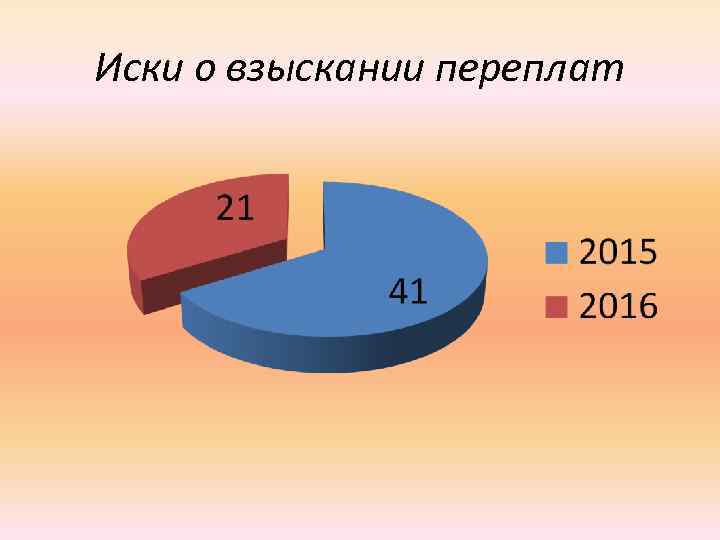 Иски о взыскании переплат

21

41

2015

2016